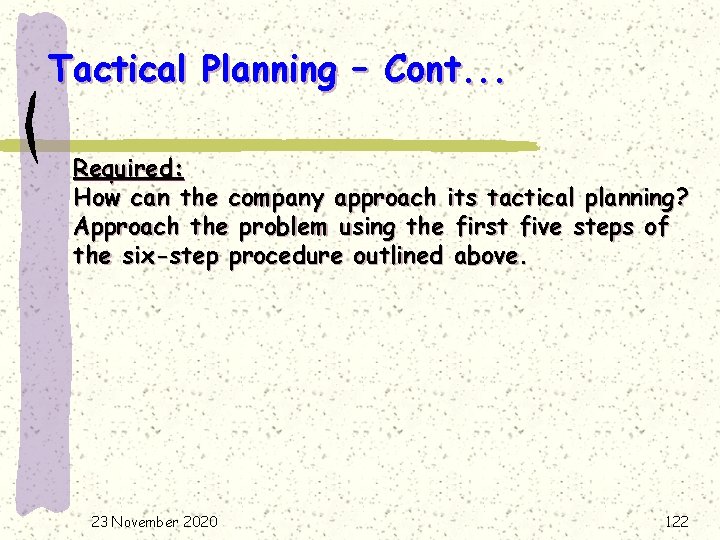 Tactical Planning – Cont...

Required:
How can the company approach its tactical planning? Approach the problem using the first five steps of the six-step procedure outlined above.

23 November 2020

122